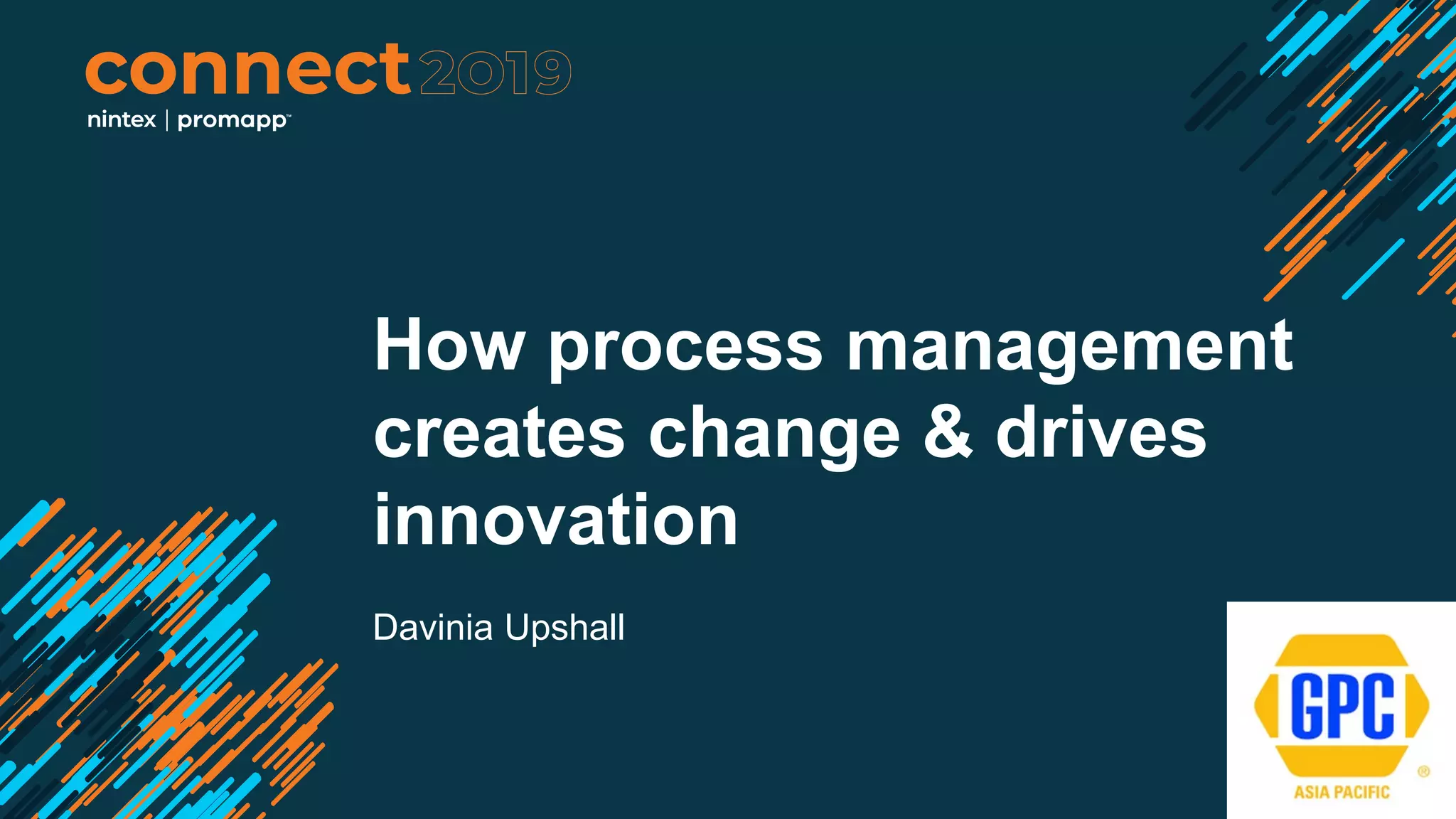 connect 2019
nintex | promapp™

How process management creates change & drives innovation

Davinia Upshall

GPC®
ASIA PACIFIC